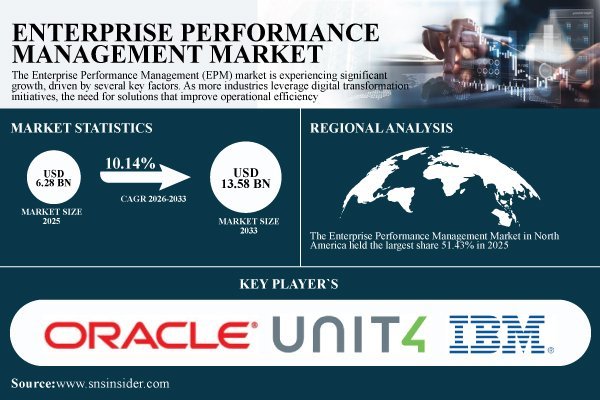 ENTERPRISE PERFORMANCE MANAGEMENT MARKET

The Enterprise Performance Management (EPM) market is experiencing significant growth, driven by several key factors. As more industries leverage digital transformation initiatives, the need for solutions that improve operational efficiency

MARKET STATISTICS

USD 6.28 BN

MARKET SIZE 2025

10.14%

CAGR 2026-2033

USD 13.58 BN

MARKET SIZE 2033

REGIONAL ANALYSIS

The Enterprise Performance Management Market in North America held the largest share 51.43% in 2025

KEY PLAYER`S

ORACLE®

UNIT4

IBM®

Source:www.snsinsider.com